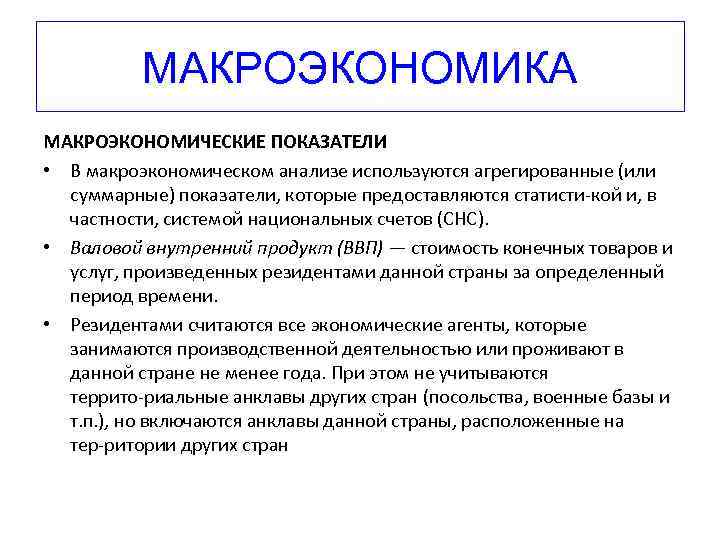 МАКРОЭКОНОМИКА

МАКРОЭКОНОМИЧЕСКИЕ ПОКАЗАТЕЛИ

• В макроэкономическом анализе используются агрегированные (или суммарные) показатели, которые предоставляются статисти-кой и, в частности, системой национальных счетов (СНС).

• Валовой внутренний продукт (ВВП) — стоимость конечных товаров и услуг, произведенных резидентами данной страны за определенный период времени.

• Резидентами считаются все экономические агенты, которые занимаются производственной деятельностью или проживают в данной стране не менее года. При этом не учитываются террито-риальные анклавы других стран (посольства, военные базы и т.п.), но включаются анклавы данной страны, расположенные на тер-ритории других стран